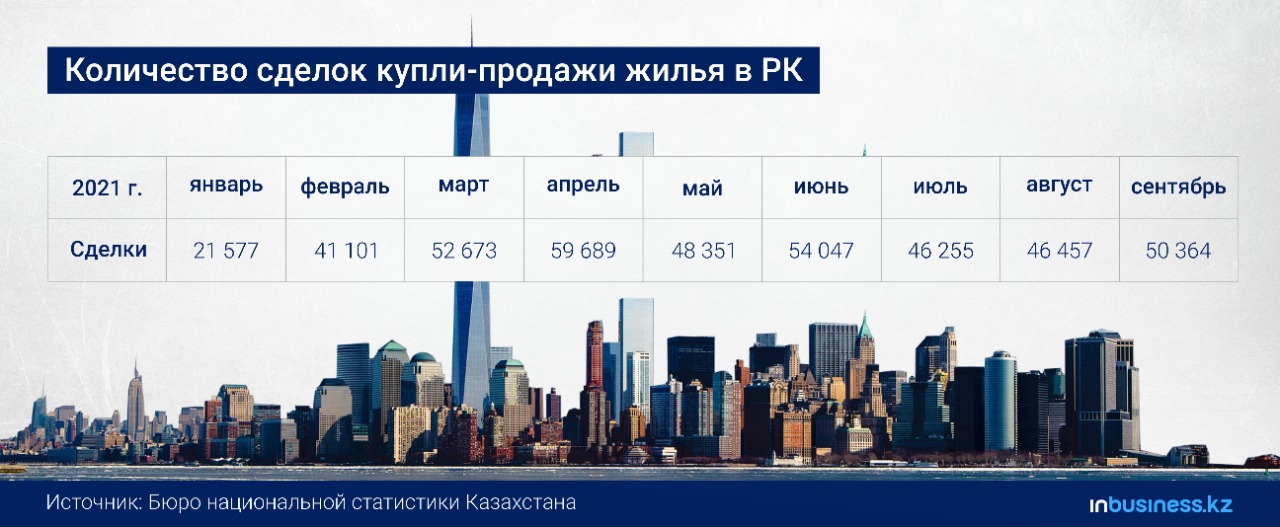 Количество сделок купли-продажи жилья в РК

| 2021 г. | январь | февраль | март | апрель | май | июнь | июль | август | сентябрь |
|---|---|---|---|---|---|---|---|---|---|
| Сделки | 21 577 | 41 101 | 52 673 | 59 689 | 48 351 | 54 047 | 46 255 | 46 457 | 50 364 |

Источник: Бюро национальной статистики Казахстана

inbusiness.kz